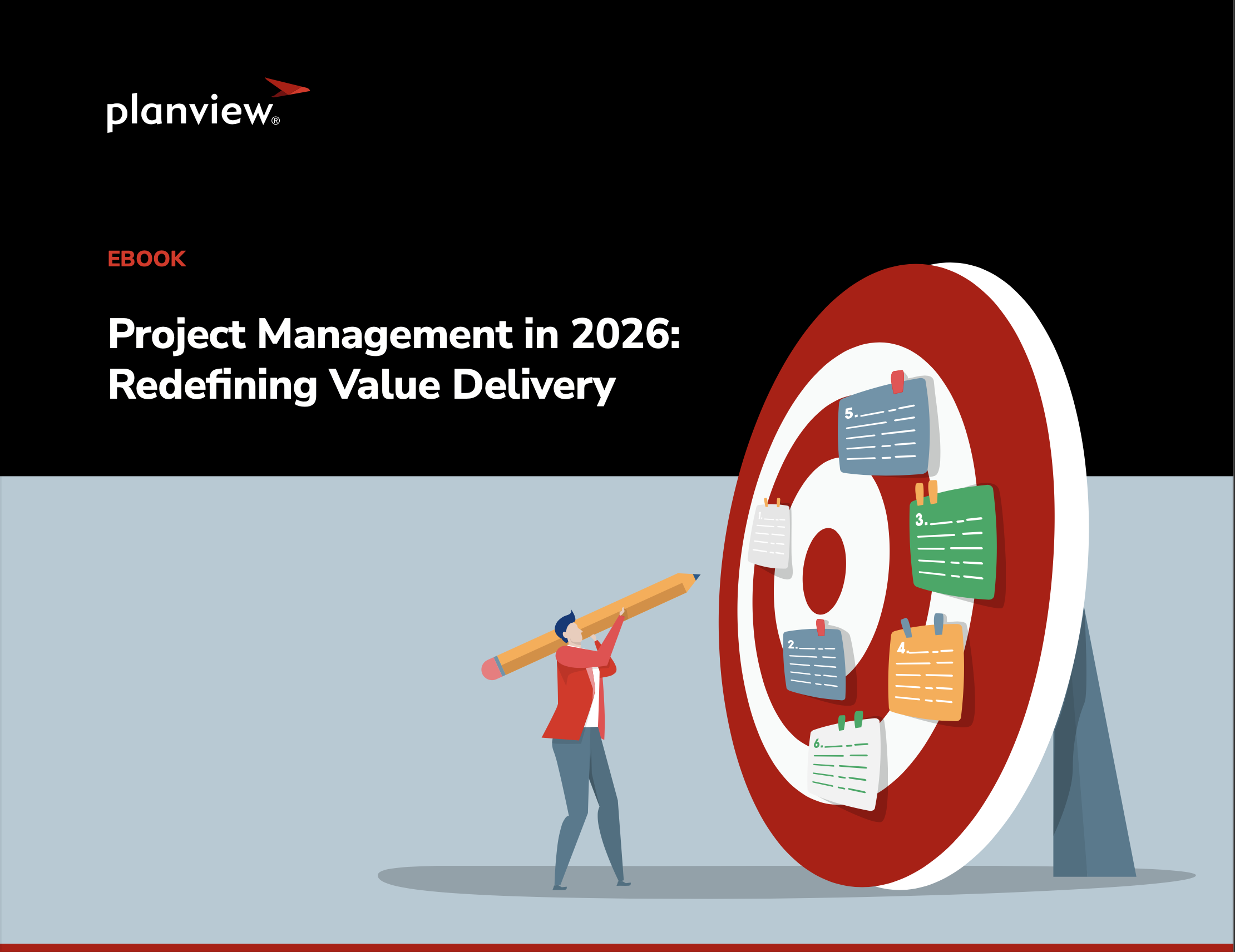 planview®

EBOOK

Project Management in 2026: Redefining Value Delivery

5.

1.

3.

2.

4.

6.